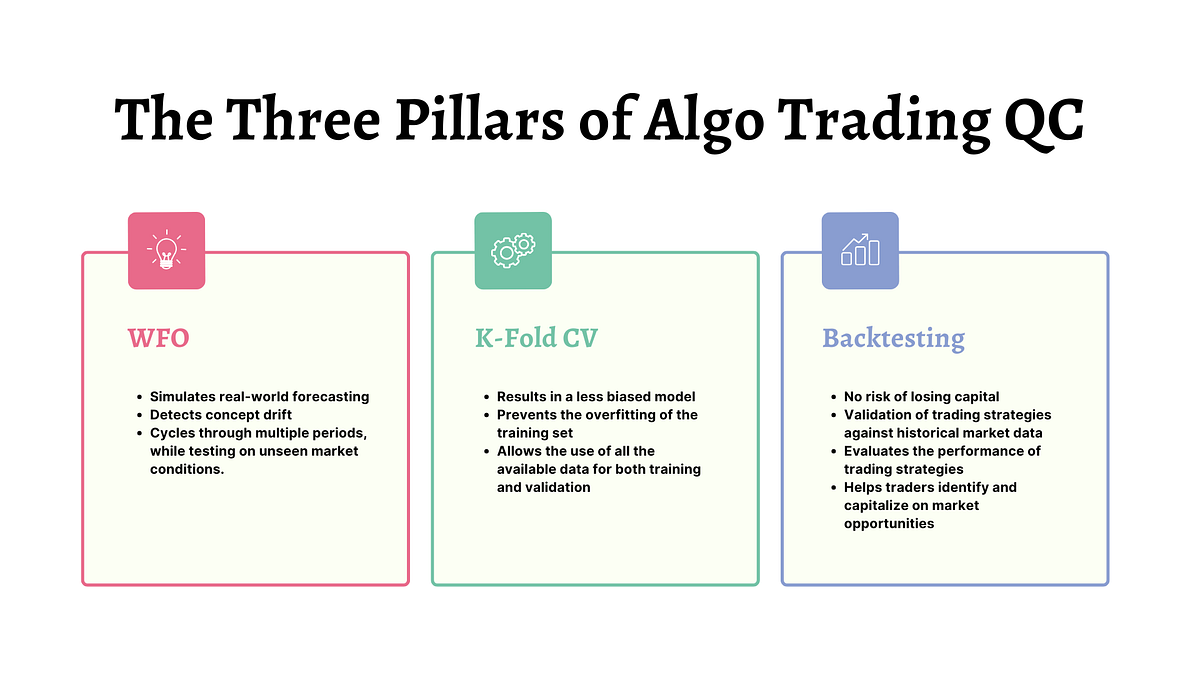 The Three Pillars of Algo Trading QC

WFO

- Simulates real-world forecasting
- Detects concept drift
- Cycles through multiple periods, while testing on unseen market conditions.

K-Fold CV

- Results in a less biased model
- Prevents the overfitting of the training set
- Allows the use of all the available data for both training and validation

Backtesting

- No risk of losing capital
- Validation of trading strategies against historical market data
- Evaluates the performance of trading strategies
- Helps traders identify and capitalize on market opportunities